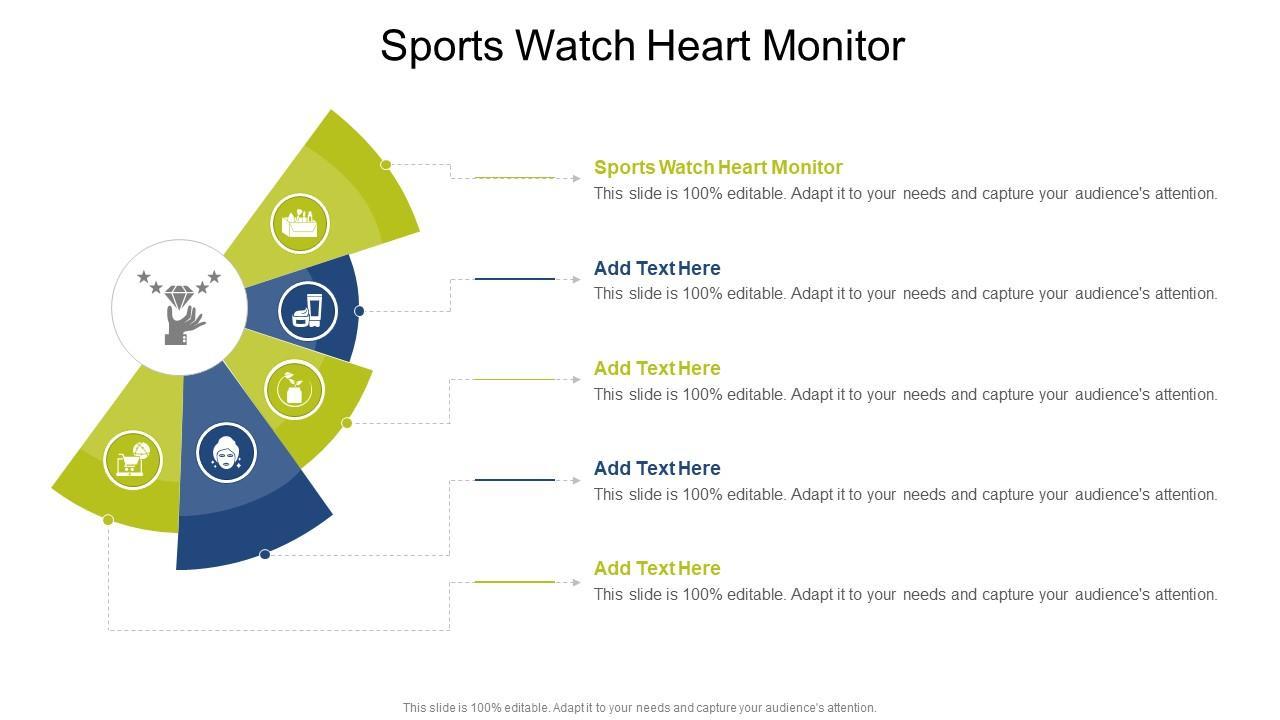 Sports Watch Heart Monitor

Sports Watch Heart Monitor
This slide is 100% editable. Adapt it to your needs and capture your audience's attention.

Add Text Here
This slide is 100% editable. Adapt it to your needs and capture your audience's attention.

Add Text Here
This slide is 100% editable. Adapt it to your needs and capture your audience's attention.

Add Text Here
This slide is 100% editable. Adapt it to your needs and capture your audience's attention.

Add Text Here
This slide is 100% editable. Adapt it to your needs and capture your audience's attention.

This slide is 100% editable. Adapt it to your needs and capture your audience's attention.